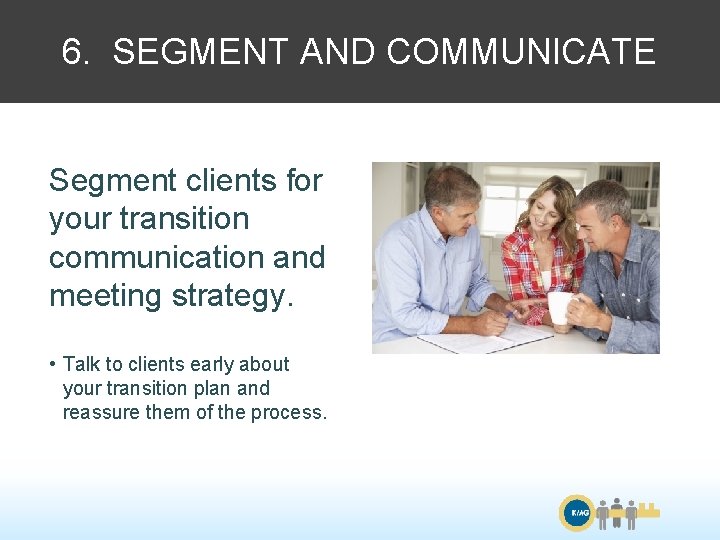 6. SEGMENT AND COMMUNICATE

Segment clients for your transition communication and meeting strategy.

• Talk to clients early about your transition plan and reassure them of the process.

KMG